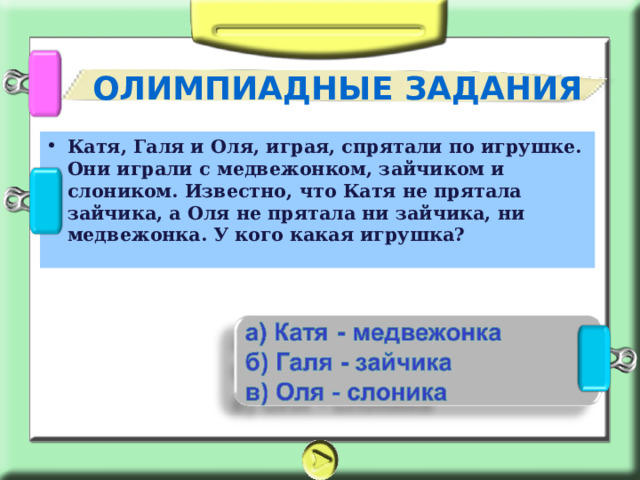 ОЛИМПИАДНЫЕ ЗАДАНИЯ

• Катя, Галя и Оля, играя, спрятали по игрушке. Они играли с медвежонком, зайчиком и слоником. Известно, что Катя не прятала зайчика, а Оля не прятала ни зайчика, ни медвежонка. У кого какая игрушка?

а) Катя - медвежонка
б) Галя - зайчика
в) Оля - слоника